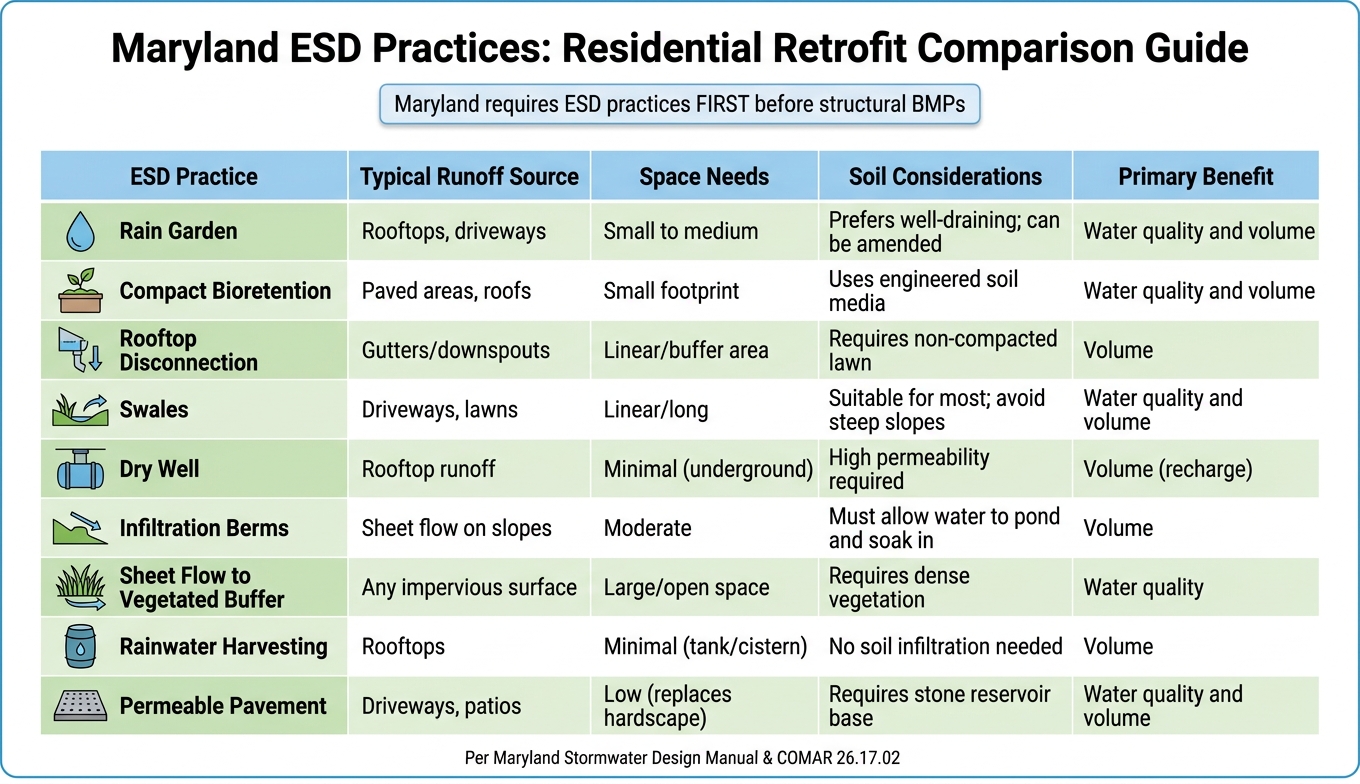 Maryland ESD Practices: Residential Retrofit Comparison Guide

Maryland requires ESD practices FIRST before structural BMPs

| ESD Practice | Typical Runoff Source | Space Needs | Soil Considerations | Primary Benefit |
|---|---|---|---|---|
| Rain Garden | Rooftops, driveways | Small to medium | Prefers well-draining; can be amended | Water quality and volume |
| Compact Bioretention | Paved areas, roofs | Small footprint | Uses engineered soil media | Water quality and volume |
| Rooftop Disconnection | Gutters/downspouts | Linear/buffer area | Requires non-compacted lawn | Volume |
| Swales | Driveways, lawns | Linear/long | Suitable for most; avoid steep slopes | Water quality and volume |
| Dry Well | Rooftop runoff | Minimal (underground) | High permeability required | Volume (recharge) |
| Infiltration Berms | Sheet flow on slopes | Moderate | Must allow water to pond and soak in | Volume |
| Sheet Flow to Vegetated Buffer | Any impervious surface | Large/open space | Requires dense vegetation | Water quality |
| Rainwater Harvesting | Rooftops | Minimal (tank/cistern) | No soil infiltration needed | Volume |
| Permeable Pavement | Driveways, patios | Low (replaces hardscape) | Requires stone reservoir base | Water quality and volume |

Per Maryland Stormwater Design Manual & COMAR 26.17.02